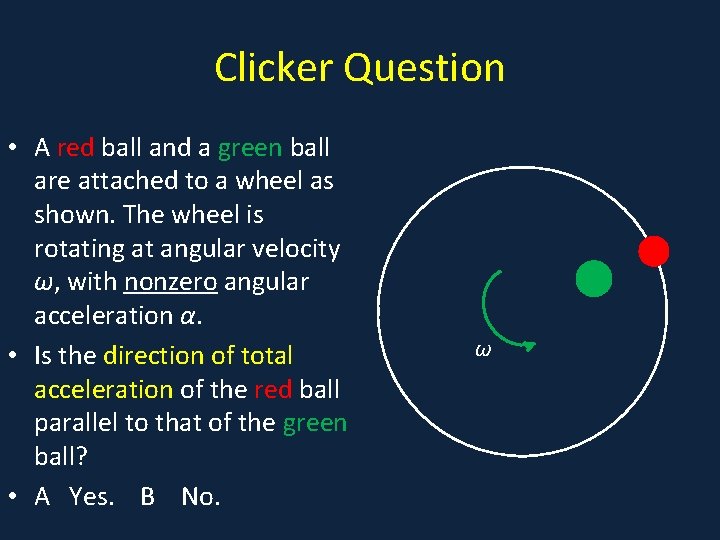 Clicker Question

• A red ball and a green ball are attached to a wheel as shown. The wheel is rotating at angular velocity $\omega$, with nonzero angular acceleration $\alpha$.

• Is the direction of total acceleration of the red ball parallel to that of the green ball?

• A Yes. B No.

$\omega$